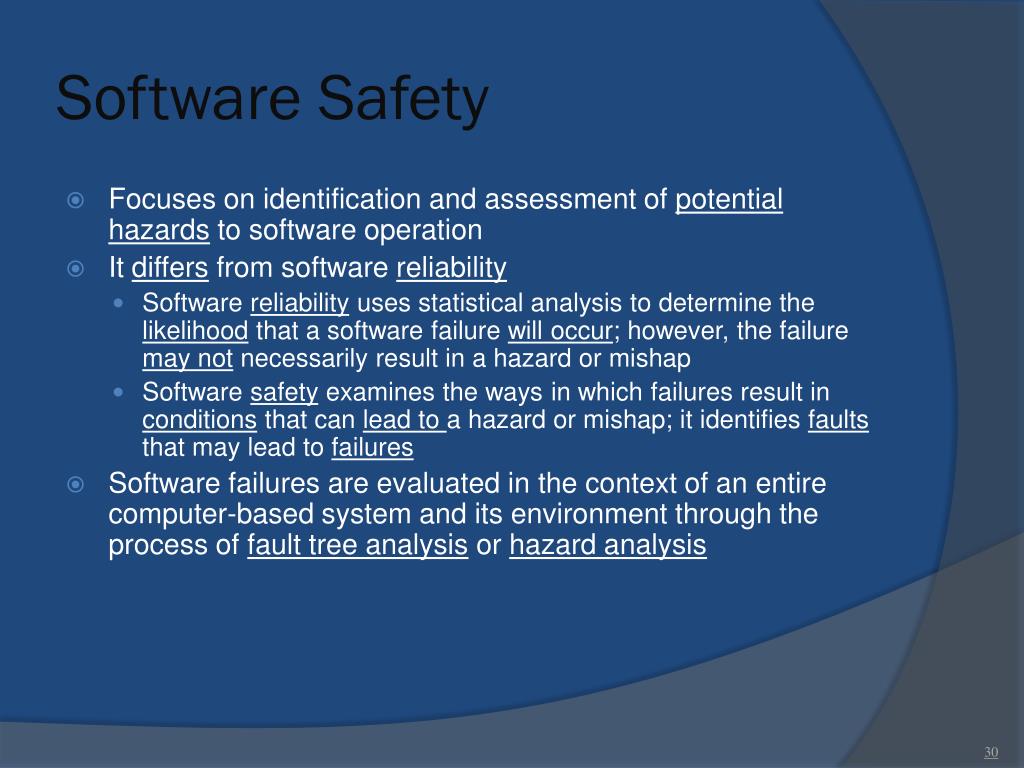 Software Safety

Focuses on identification and assessment of potential hazards to software operation

It differs from software reliability

Software reliability uses statistical analysis to determine the likelihood that a software failure will occur; however, the failure may not necessarily result in a hazard or mishap

Software safety examines the ways in which failures result in conditions that can lead to a hazard or mishap; it identifies faults that may lead to failures

Software failures are evaluated in the context of an entire computer-based system and its environment through the process of fault tree analysis or hazard analysis

30